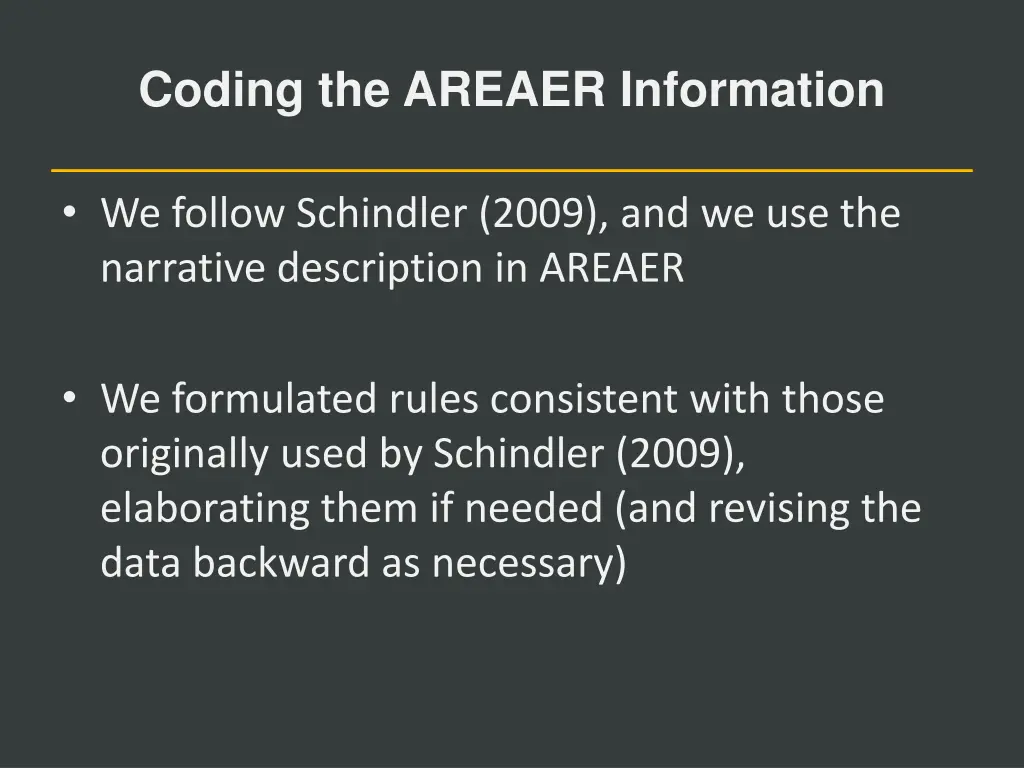 Coding the AREAER Information

• We follow Schindler (2009), and we use the narrative description in AREAER

• We formulated rules consistent with those originally used by Schindler (2009), elaborating them if needed (and revising the data backward as necessary)